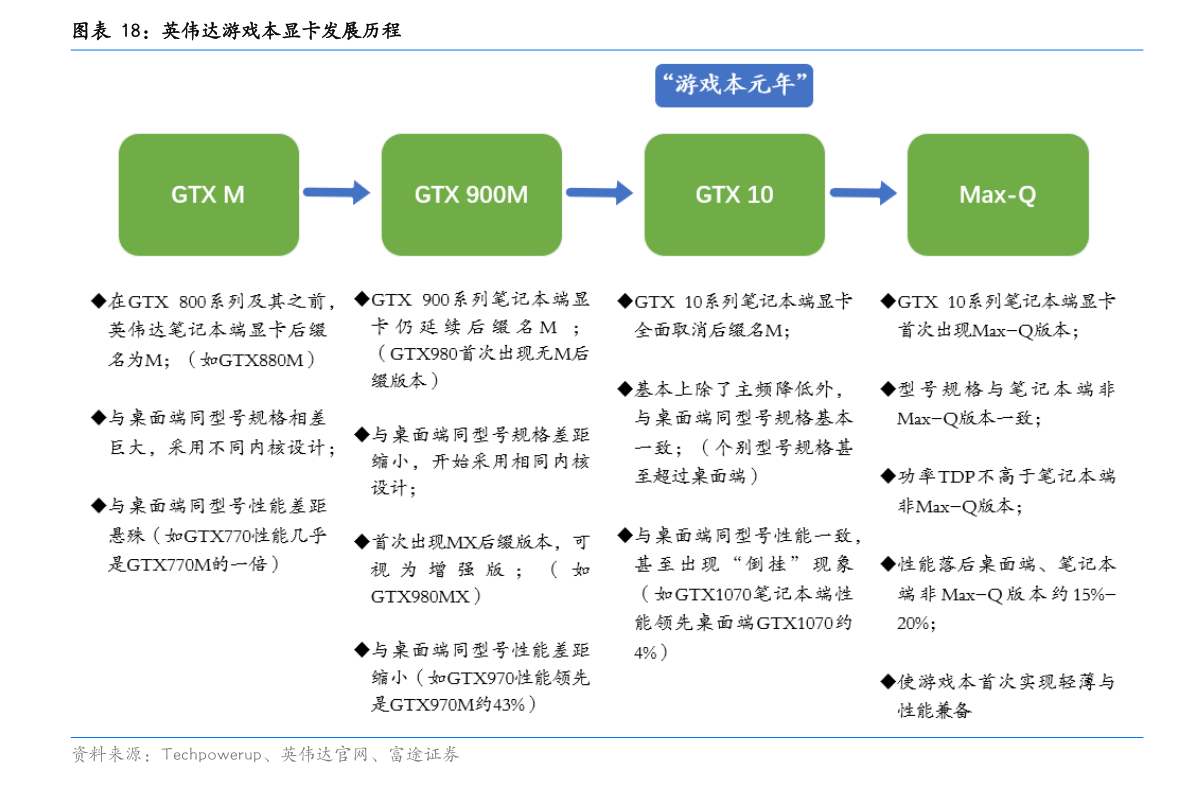 图表 18：英伟达游戏本显卡发展历程

“游戏本元年”

GTX M

GTX 900M

GTX 10

Max-Q

◆在GTX 800系列及其之前，英伟达笔记本端显卡后缀名为M；（如GTX880M）

◆与桌面端同型号规格相差巨大，采用不同内核设计；

◆与桌面端同型号性能差距悬殊（如GTX770性能几乎是GTX770M的一倍）

◆GTX 900系列笔记本端显卡仍延续后缀名M；（GTX980首次出现无M后缀版本）

◆与桌面端同型号规格差距缩小，开始采用相同内核设计；

◆首次出现MX后缀版本，可视为增强版；（如GTX980MX）

◆与桌面端同型号性能差距缩小（如GTX970性能领先是GTX970M约43%）

◆GTX 10系列笔记本端显卡全面取消后缀名M；

◆基本上除了主频降低外，与桌面端同型号规格基本一致；（个别型号规格甚至超过桌面端）

◆与桌面端同型号性能一致，甚至出现“倒挂”现象（如GTX1070笔记本端性能领先桌面端GTX1070约4%）

◆GTX 10系列笔记本端显卡首次出现Max-Q版本；

◆型号规格与笔记本端非Max-Q版本一致；

◆功率TDP不高于笔记本端非Max-Q版本；

◆性能落后桌面端、笔记本端非Max-Q版本约15%-20%；

◆使游戏本首次实现轻薄与性能兼备

资料来源：Techpowerup、英伟达官网、富途证券